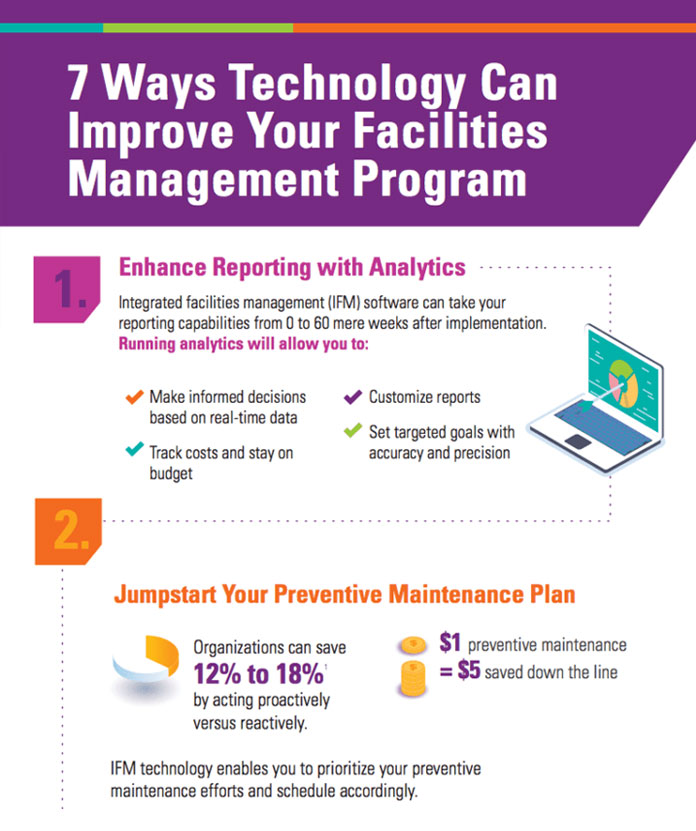 7 Ways Technology Can Improve Your Facilities Management Program

1.

Enhance Reporting with Analytics

Integrated facilities management (IFM) software can take your reporting capabilities from 0 to 60 mere weeks after implementation. Running analytics will allow you to:

Make informed decisions based on real-time data

Track costs and stay on budget

Customize reports

Set targeted goals with accuracy and precision

2.

Jumpstart Your Preventive Maintenance Plan

Organizations can save 12% to 18%$^1$ by acting proactively versus reactively.

$1 preventive maintenance = $5 saved down the line

IFM technology enables you to prioritize your preventive maintenance efforts and schedule accordingly.